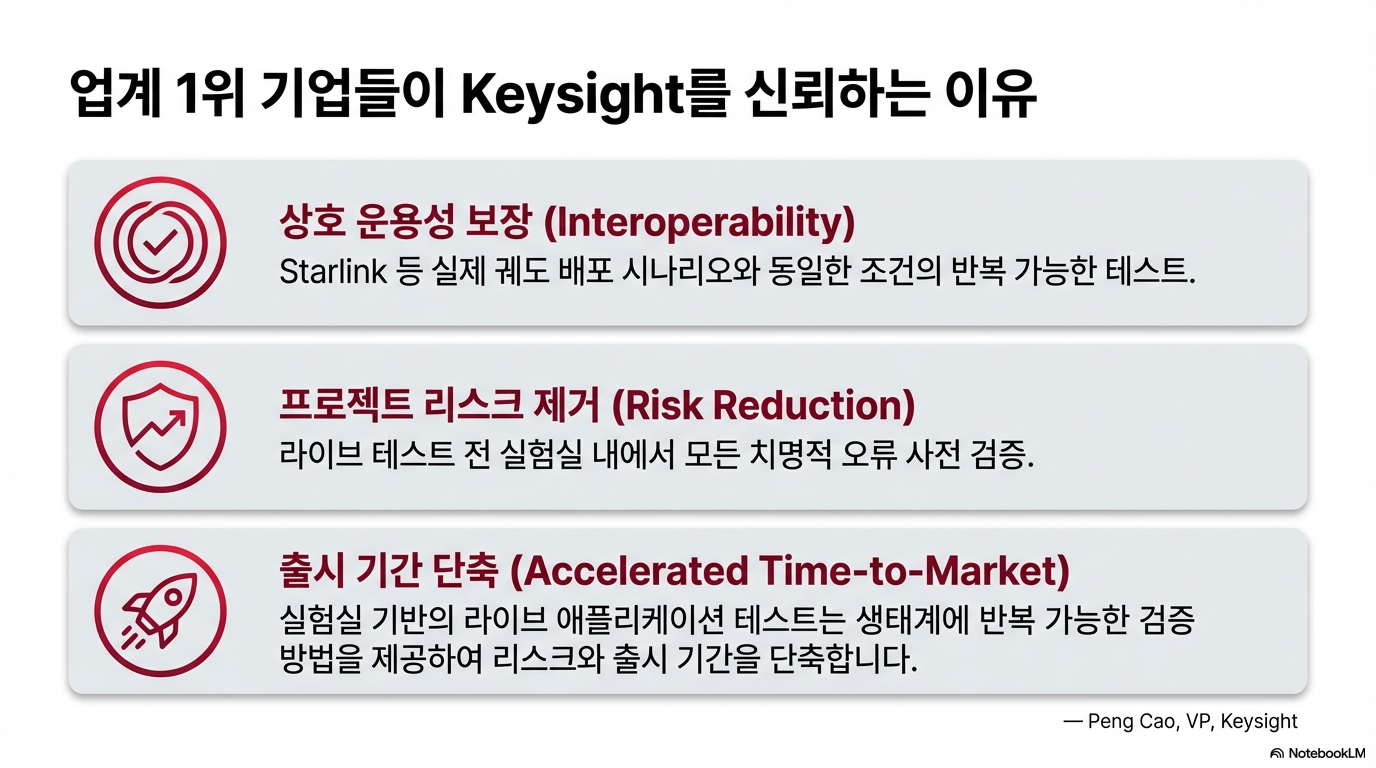 업계 1위 기업들이 Keysight를 신뢰하는 이유

상호 운용성 보장 (Interoperability)
Starlink 등 실제 궤도 배포 시나리오와 동일한 조건의 반복 가능한 테스트.

프로젝트 리스크 제거 (Risk Reduction)
라이브 테스트 전 실험실 내에서 모든 치명적 오류 사전 검증.

출시 기간 단축 (Accelerated Time-to-Market)
실험실 기반의 라이브 애플리케이션 테스트는 생태계에 반복 가능한 검증 방법을 제공하여 리스크와 출시 기간을 단축합니다.

— Peng Cao, VP, Keysight

NotebookLM